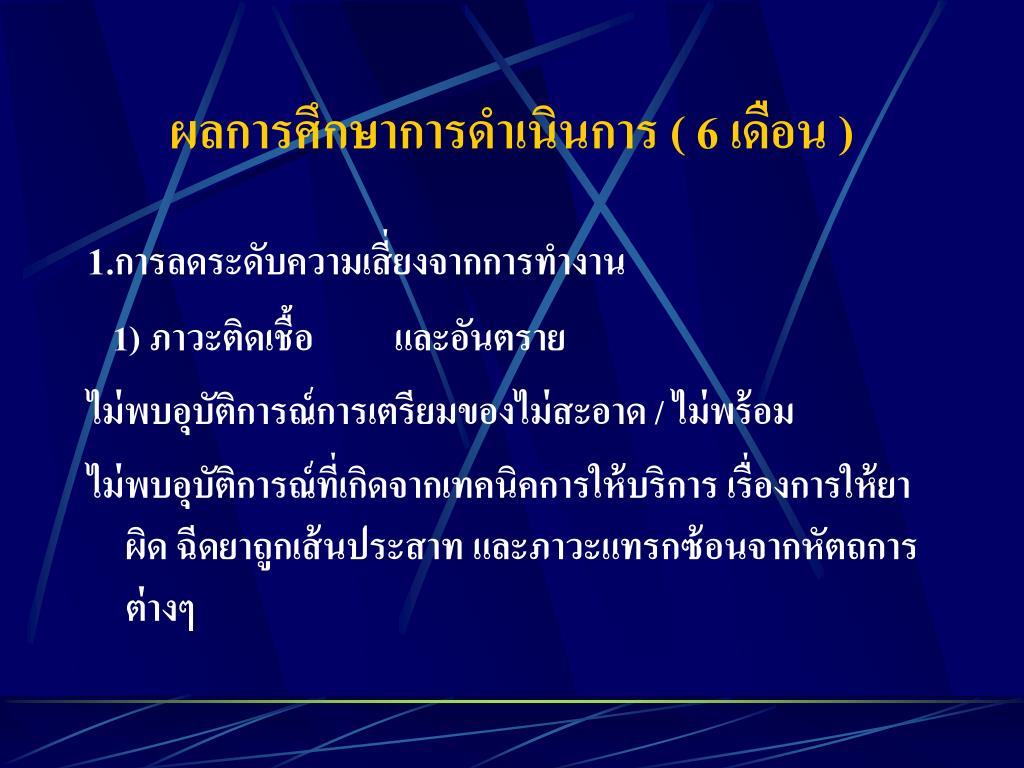 ผลการศึกษาการดำเนินการ ( 6 เดือน )

1.การลดระดับความเสี่ยงจากการทำงาน

1) ภาวะติดเชื้อ และอันตราย

ไม่พบอุบัติการณ์การเตรียมของไม่สะอาด / ไม่พร้อม

ไม่พบอุบัติการณ์ที่เกิดจากเทคนิคการให้บริการ เรื่องการให้ยาผิด ฉีดยาถูกเส้นประสาท และภาวะแทรกซ้อนจากหัตถการต่างๆ